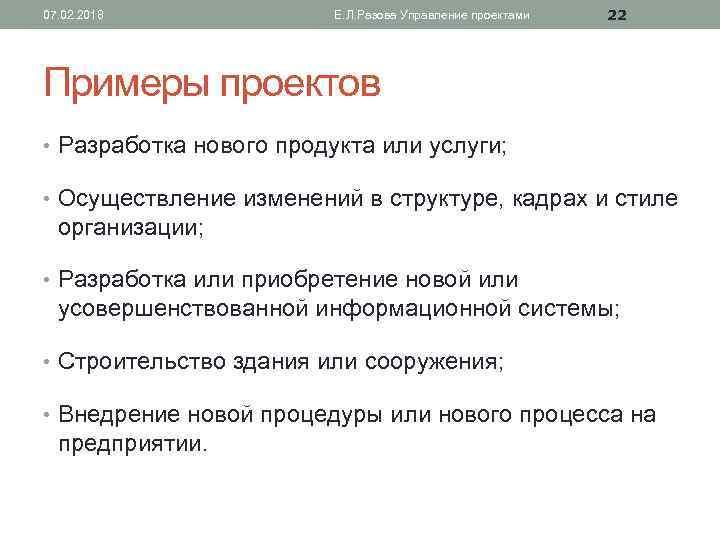 07.02.2018 Е.Л.Разова Управление проектами 22

Примеры проектов

• Разработка нового продукта или услуги;

• Осуществление изменений в структуре, кадрах и стиле организации;

• Разработка или приобретение новой или усовершенствованной информационной системы;

• Строительство здания или сооружения;

• Внедрение новой процедуры или нового процесса на предприятии.